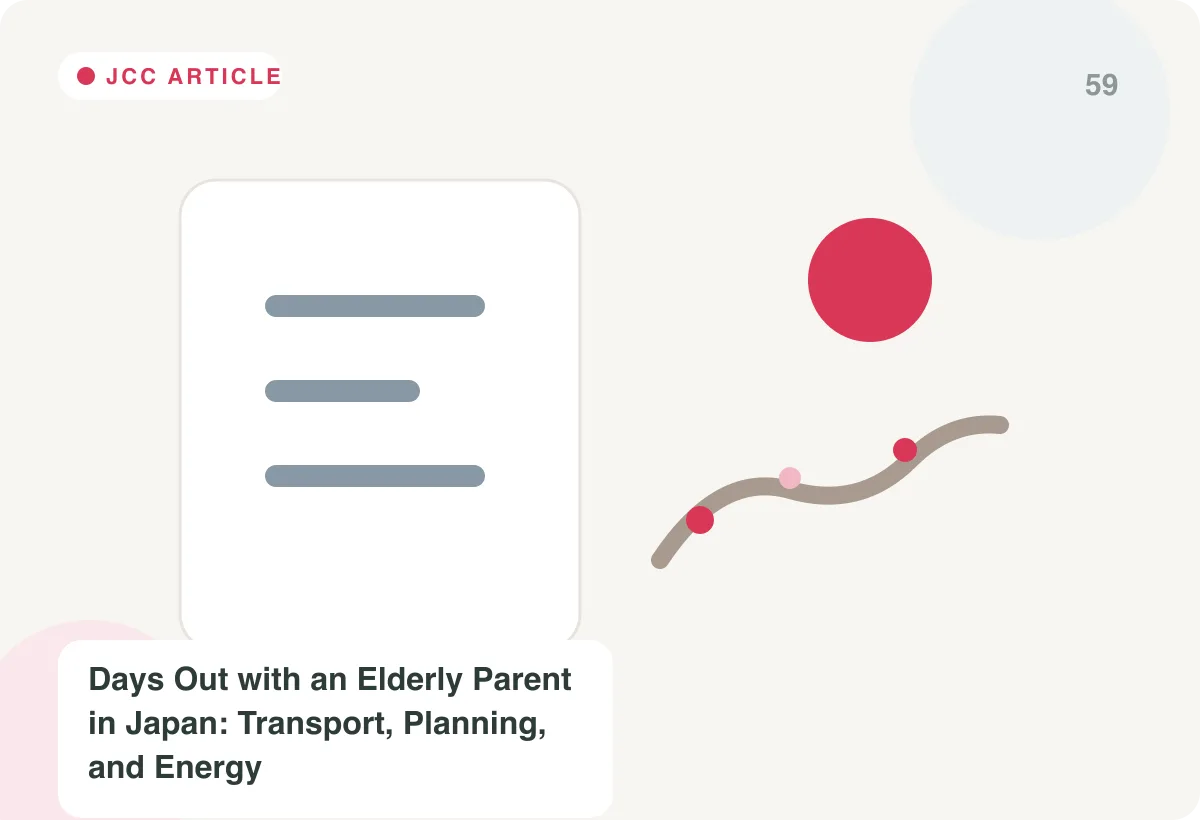 JCC ARTICLE

59

Days Out with an Elderly Parent in Japan: Transport, Planning, and Energy